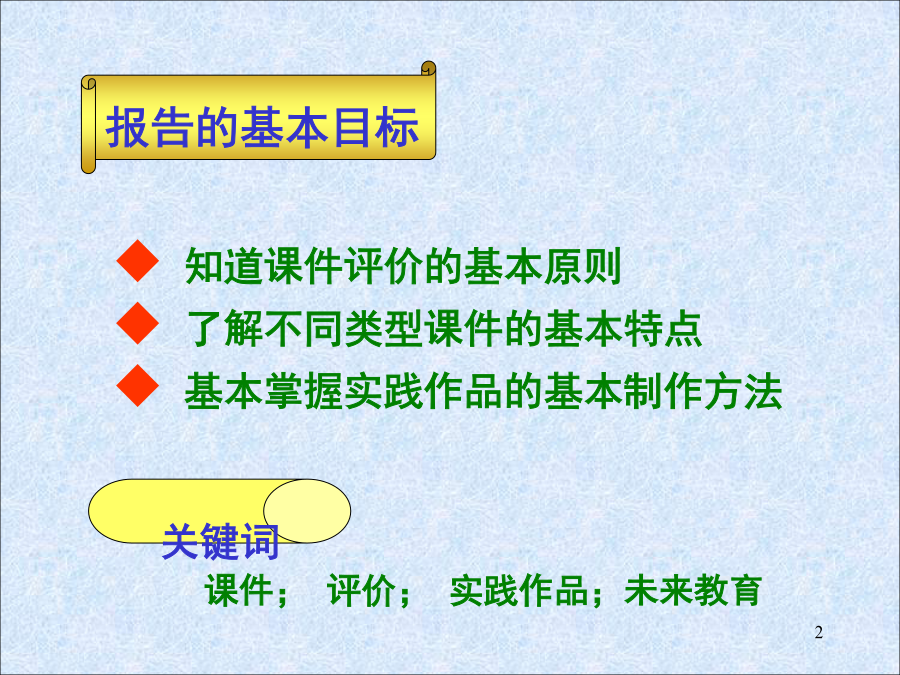 报告的基本目标

◆ 知道课件评价的基本原则
◆ 了解不同类型课件的基本特点
◆ 基本掌握实践作品的基本制作方法

关键词

课件； 评价； 实践作品；未来教育

2